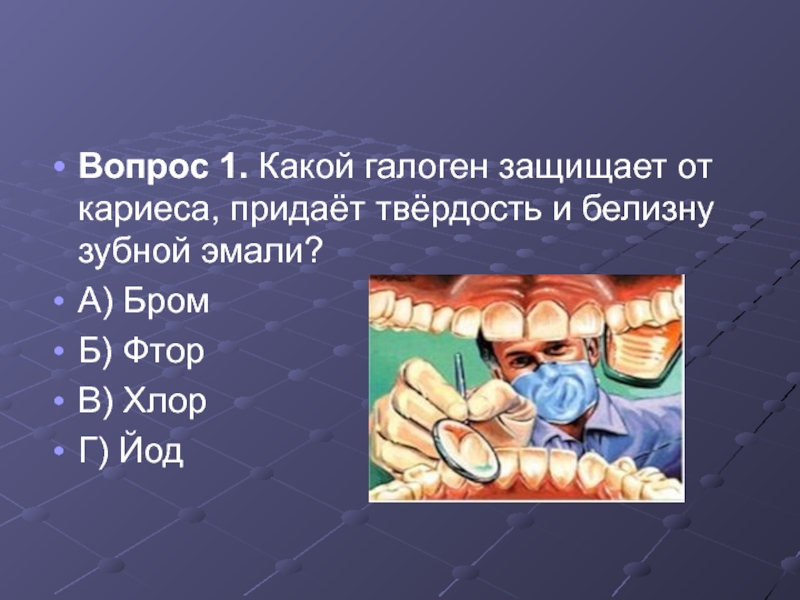 • **Вопрос 1.** Какой галоген защищает от кариеса, придаёт твёрдость и белизну зубной эмали?
• А) Бром
• Б) Фтор
• В) Хлор
• Г) Йод